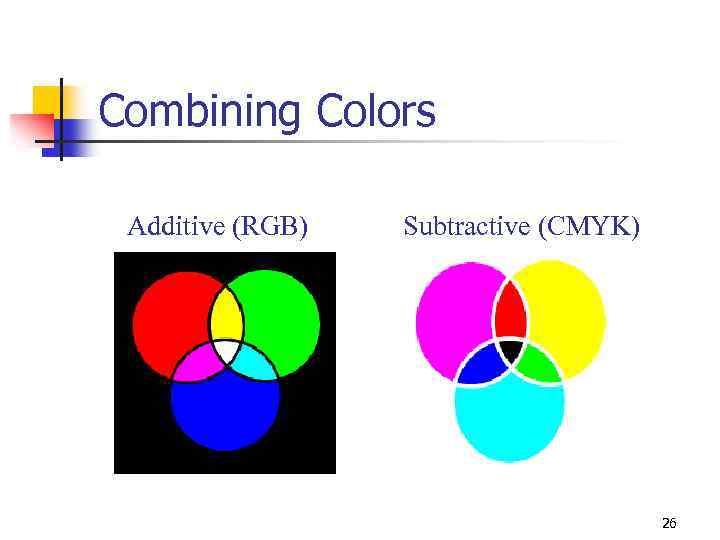 Combining Colors

Additive (RGB)

Subtractive (CMYK)

26